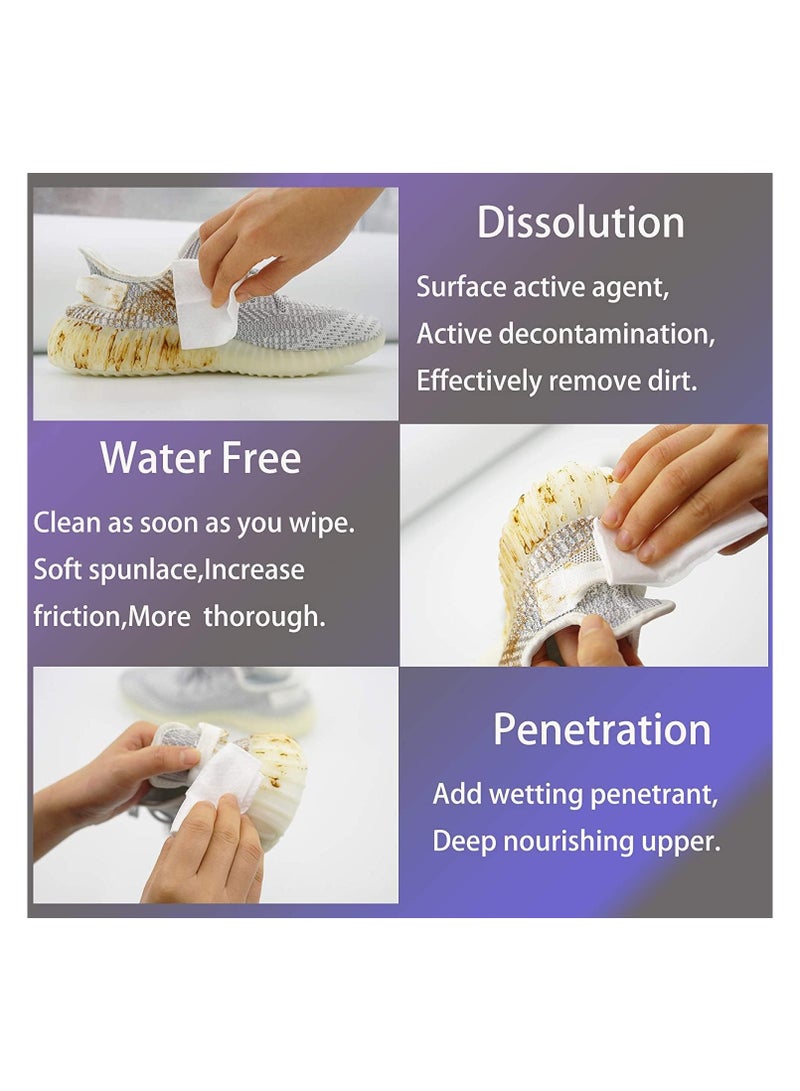 Dissolution

Surface active agent,
Active decontamination,
Effectively remove dirt.

Water Free

Clean as soon as you wipe.
Soft spunlace,Increase friction,More thorough.

Penetration

Add wetting penetrant,
Deep nourishing upper.